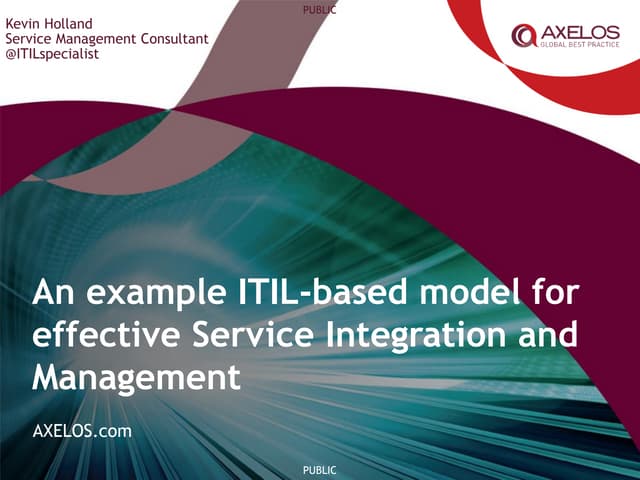 PUBLIC

Kevin Holland
Service Management Consultant
@ITILspecialist

AXELOS
GLOBAL BEST PRACTICE

An example ITIL-based model for effective Service Integration and Management

AXELOS.com

PUBLIC